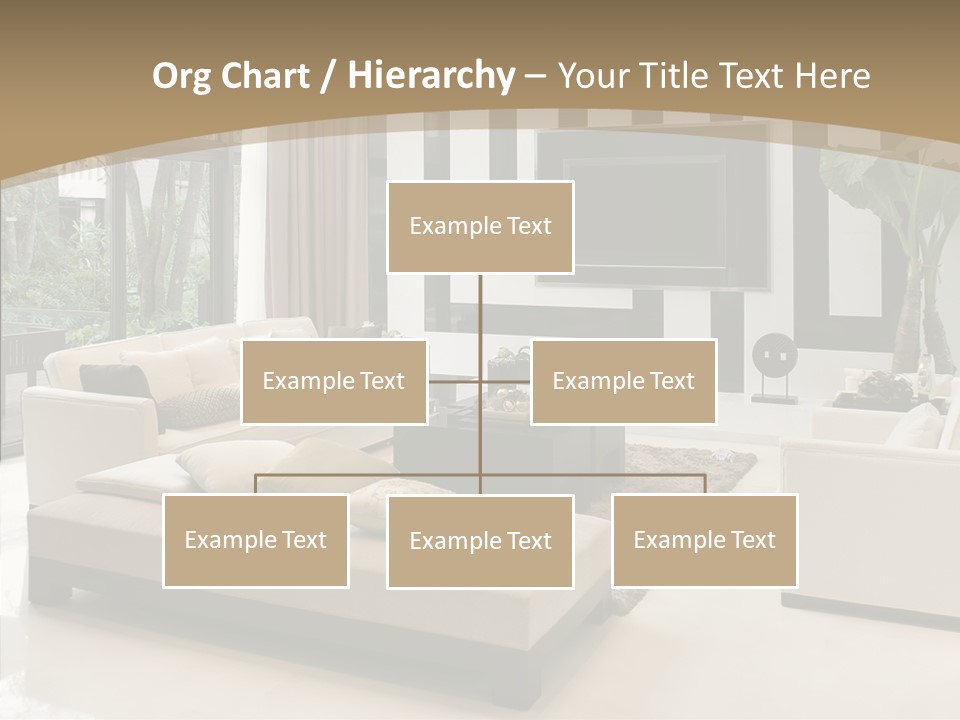 Org Chart / Hierarchy – Your Title Text Here

Example Text

Example Text

Example Text

Example Text

Example Text

Example Text